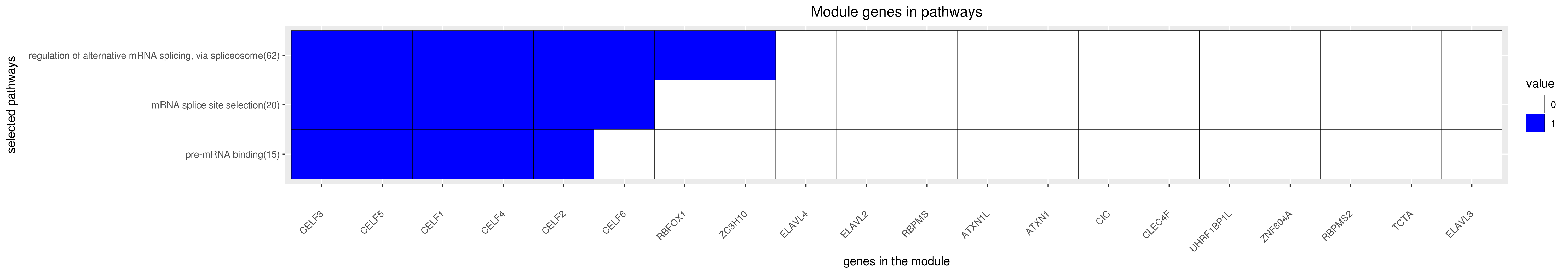 Module genes in pathways

selected pathways

regulation of alternative mRNA splicing, via spliceosome(62)

mRNA splice site selection(20)

pre-mRNA binding(15)

CELF3
CELF5
CELF1
CELF4
CELF2
CELF6
RBFOX1
ZC3H10
ELAVL4
ELAVL2
RBPMS
ATXN1L
ATXN1
CIC
CLEC4F
UHRF1BP1L
ZNF804A
RBPMS2
TCTA
ELAVL3

genes in the module

value
0
1